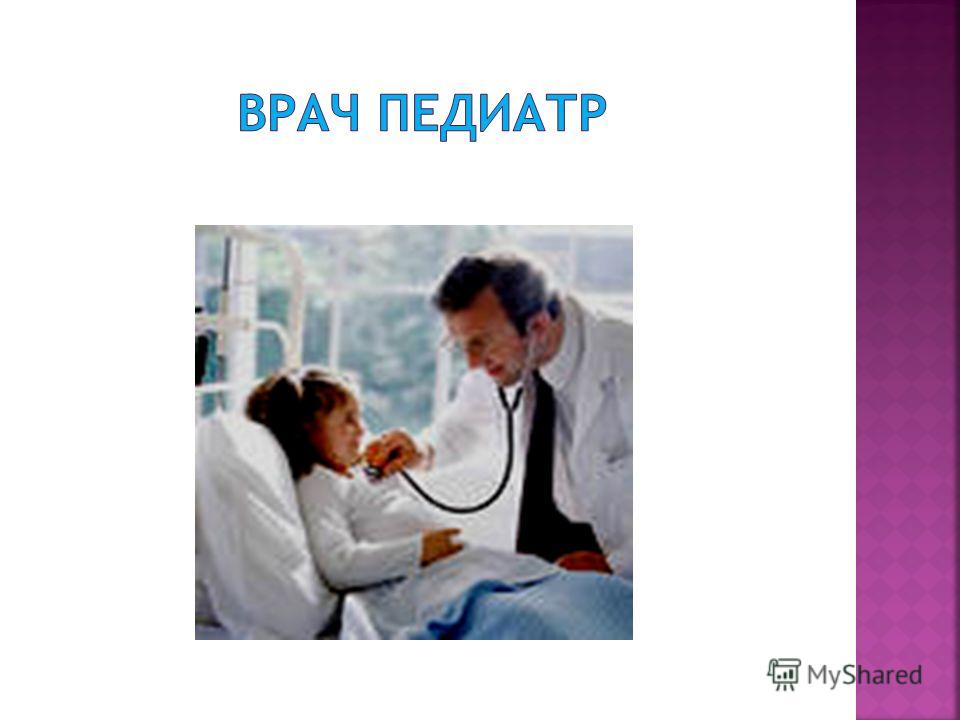 ВРАЧ ПЕДИАТР

MyShared